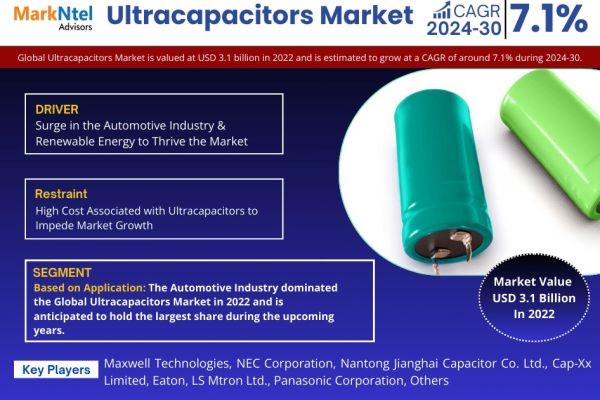 MarkNtel Advisors

Ultracapacitors Market

CAGR 2024-30 7.1%

Global Ultracapacitors Market is valued at USD 3.1 billion in 2022 and is estimated to grow at a CAGR of around 7.1% during 2024-30.

DRIVER
Surge in the Automotive Industry & Renewable Energy to Thrive the Market

Restraint
High Cost Associated with Ultracapacitors to Impede Market Growth

SEGMENT
Based on Application: The Automotive Industry dominated the Global Ultracapacitors Market in 2022 and is anticipated to hold the largest share during the upcoming years.

Market Value USD 3.1 Billion In 2022

Key Players Maxwell Technologies, NEC Corporation, Nantong Jianghai Capacitor Co. Ltd., Cap-Xx Limited, Eaton, LS Mtron Ltd., Panasonic Corporation, Others